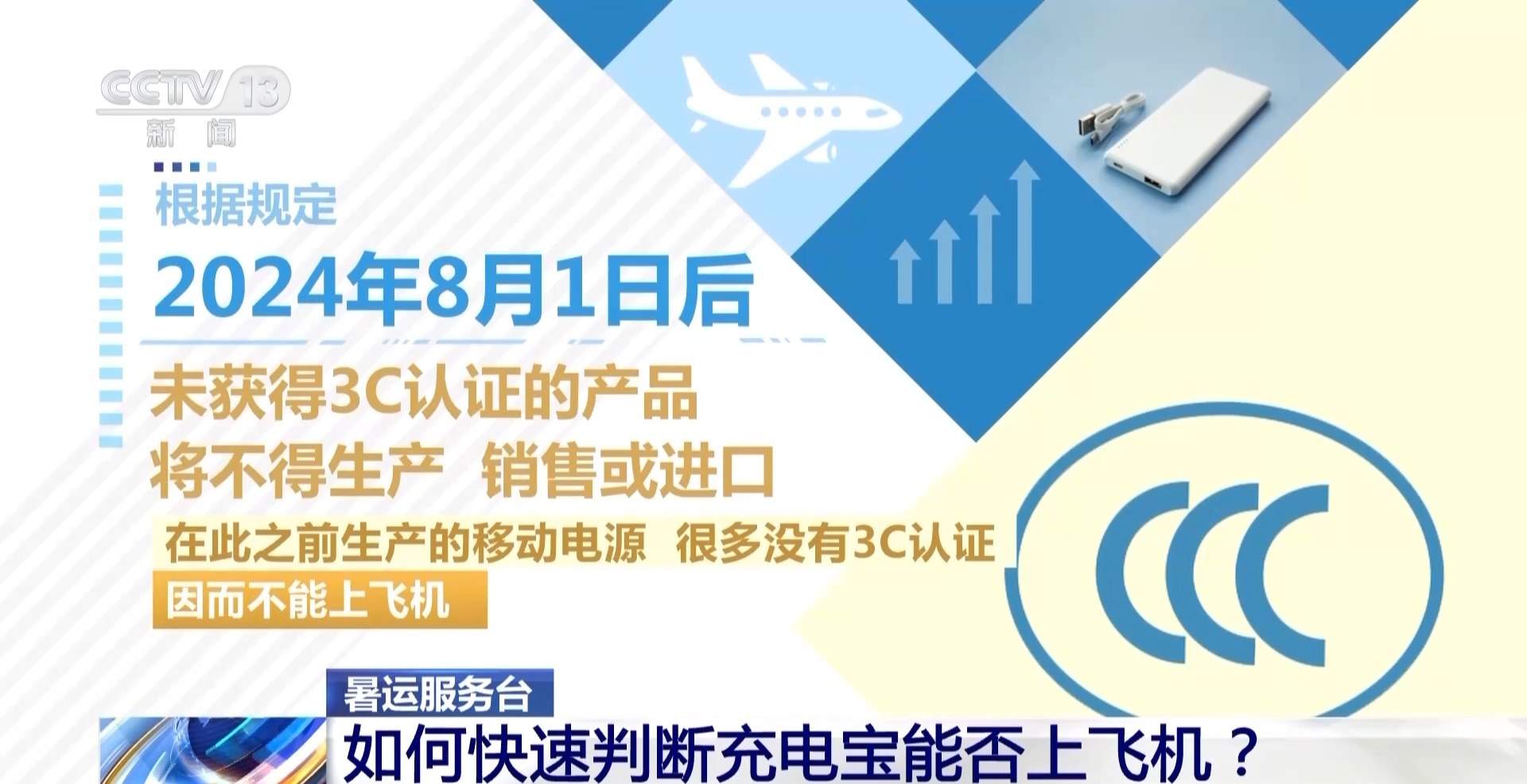 CCTV 13
新闻

根据规定

2024年8月1日后

未获得3C认证的产品
将不得生产 销售或进口

在此之前生产的移动电源 很多没有3C认证
因而不能上飞机

CCC

暑运服务台
如何快速判断充电宝能否上飞机？